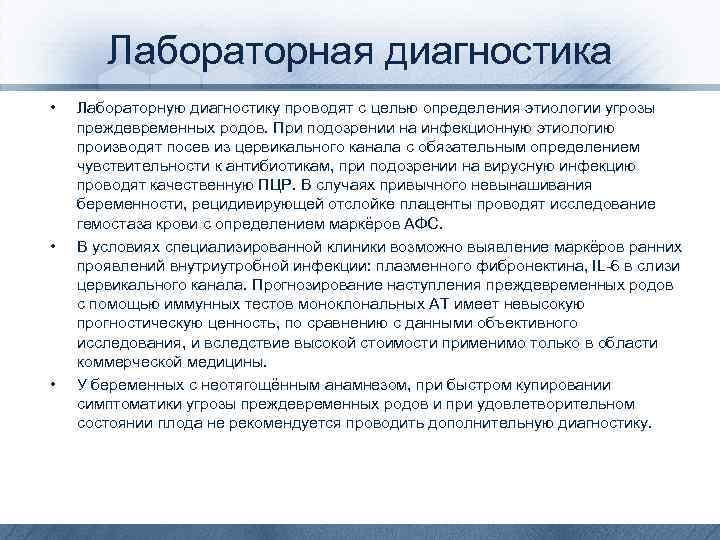 Лабораторная диагностика

• Лабораторную диагностику проводят с целью определения этиологии угрозы преждевременных родов. При подозрении на инфекционную этиологию производят посев из цервикального канала с обязательным определением чувствительности к антибиотикам, при подозрении на вирусную инфекцию проводят качественную ПЦР. В случаях привычного невынашивания беременности, рецидивирующей отслойке плаценты проводят исследование гемостаза крови с определением маркёров АФС.

• В условиях специализированной клиники возможно выявление маркёров ранних проявлений внутриутробной инфекции: плазменного фибронектина, IL-6 в слизи цервикального канала. Прогнозирование наступления преждевременных родов с помощью иммунных тестов моноклональных АТ имеет невысокую прогностическую ценность, по сравнению с данными объективного исследования, и вследствие высокой стоимости применимо только в области коммерческой медицины.

• У беременных с неотягощённым анамнезом, при быстром купировании симптоматики угрозы преждевременных родов и при удовлетворительном состоянии плода не рекомендуется проводить дополнительную диагностику.